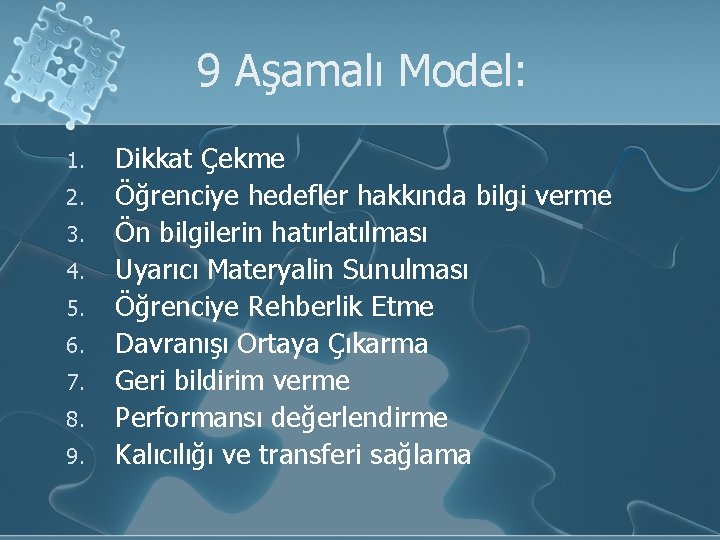 9 Aşamalı Model:

1. Dikkat Çekme
2. Öğrenciye hedefler hakkında bilgi verme
3. Ön bilgilerin hatırlatılması
4. Uyarıcı Materyalin Sunulması
5. Öğrenciye Rehberlik Etme
6. Davranışı Ortaya Çıkarma
7. Geri bildirim verme
8. Performansı değerlendirme
9. Kalıcılığı ve transferi sağlama